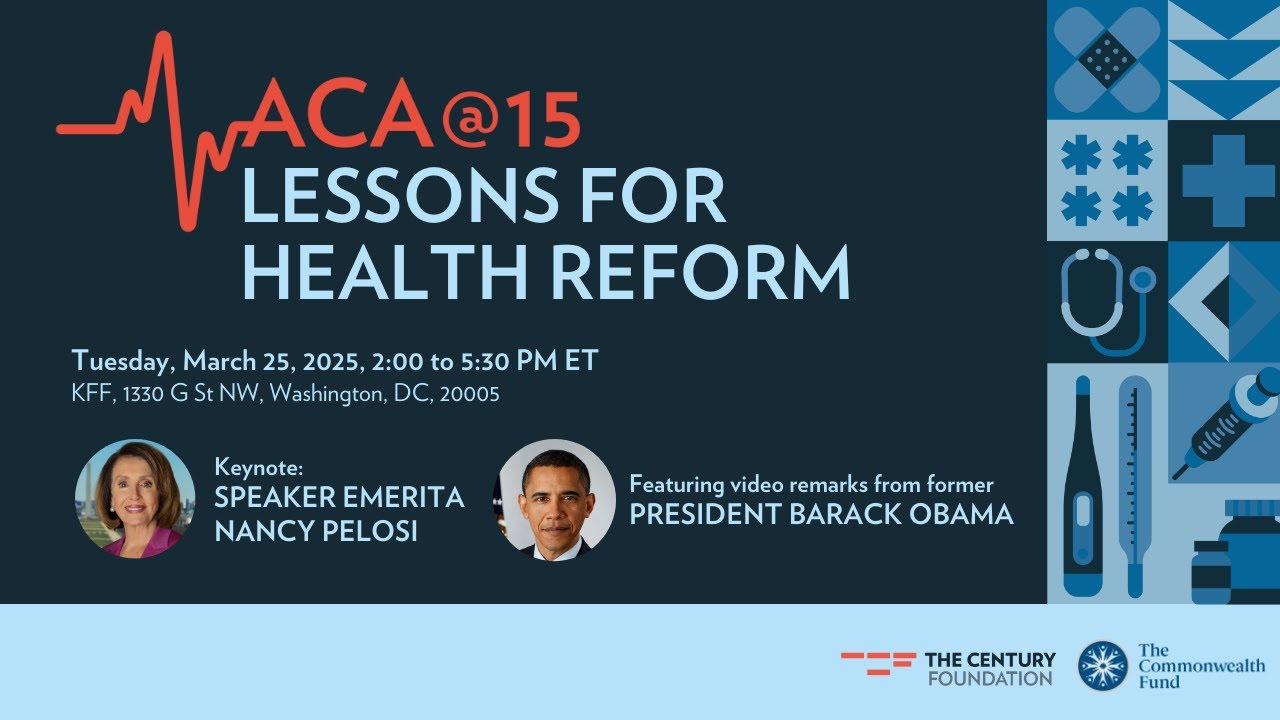 ACA@15
LESSONS FOR HEALTH REFORM

Tuesday, March 25, 2025, 2:00 to 5:30 PM ET
KFF, 1330 G St NW, Washington, DC, 20005

Keynote:
SPEAKER EMERITA NANCY PELOSI

Featuring video remarks from former
PRESIDENT BARACK OBAMA

THE CENTURY FOUNDATION

The Commonwealth Fund